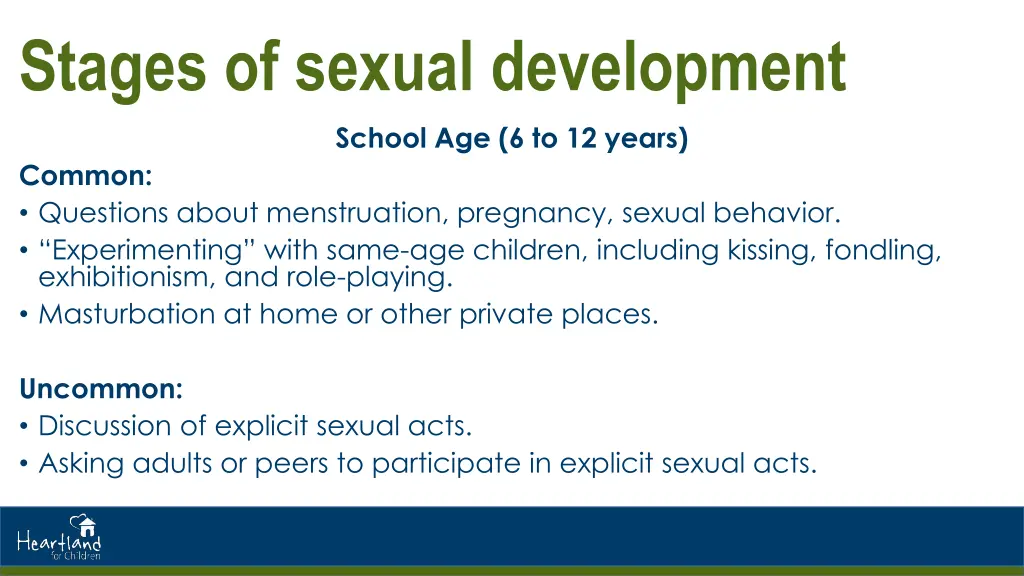 Stages of sexual development

School Age (6 to 12 years)

Common:
• Questions about menstruation, pregnancy, sexual behavior.
• “Experimenting” with same-age children, including kissing, fondling, exhibitionism, and role-playing.
• Masturbation at home or other private places.

Uncommon:
• Discussion of explicit sexual acts.
• Asking adults or peers to participate in explicit sexual acts.

Heartland for Children